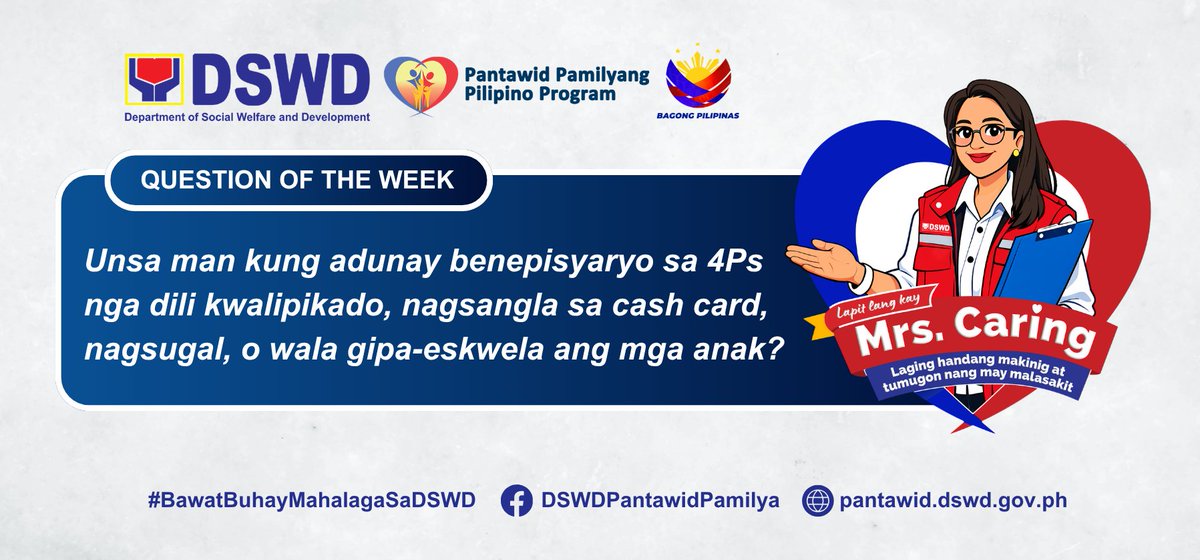 DSWD
Department of Social Welfare and Development

Pantawid Pamilyang Pilipino Program

BAGONG PILIPINAS

QUESTION OF THE WEEK

Unsa man kung adunay benepisyaryo sa 4Ps nga dili kwalipikado, nagsangla sa cash card, nagsugal, o wala gipa-eskwela ang mga anak?

DSWD

Lapit lang kay
Mrs. Caring
Laging handang makinig at tumugon nang may malasakit

#BawatBuhayMahalagaSaDSWD DSWDPantawidPamilya pantawid.dswd.gov.ph